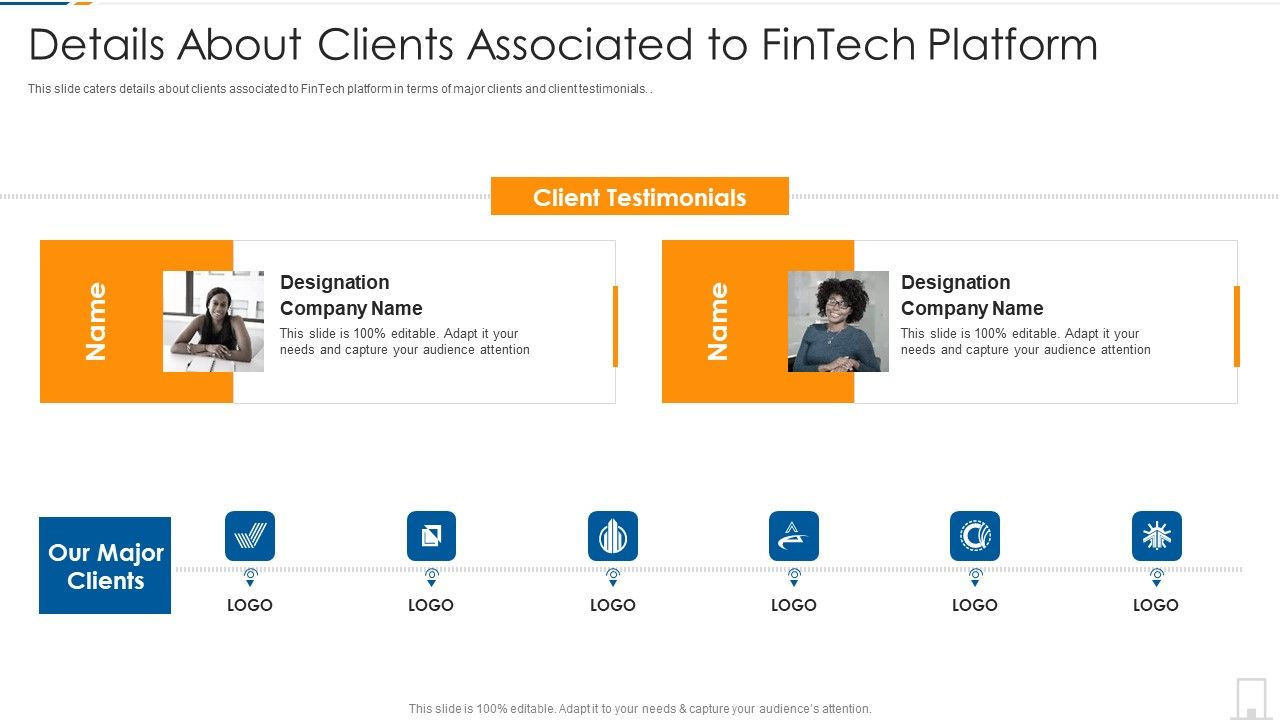 Details About Clients Associated to FinTech Platform

This slide caters details about clients associated to FinTech platform in terms of major clients and client testimonials. .

Client Testimonials

Name

Designation
Company Name

This slide is 100% editable. Adapt it your needs and capture your audience attention

Name

Designation
Company Name

This slide is 100% editable. Adapt it your needs and capture your audience attention

Our Major Clients

LOGO

LOGO

LOGO

LOGO

LOGO

LOGO

This slide is 100% editable. Adapt it to your needs & capture your audience's attention.